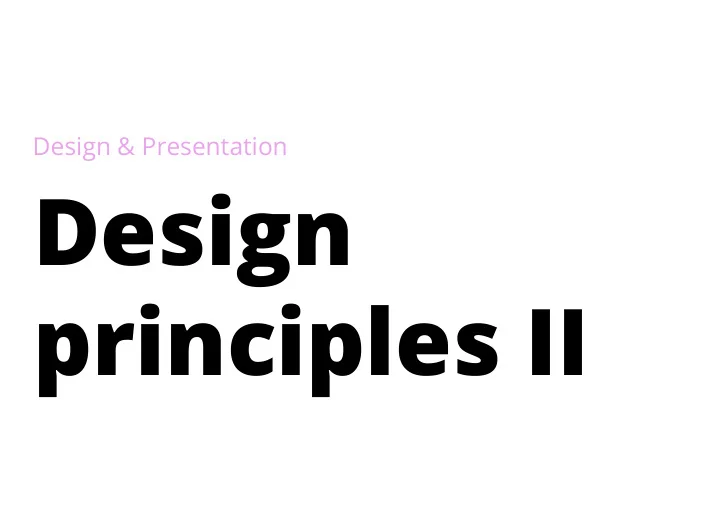 Design & Presentation

Design principles II